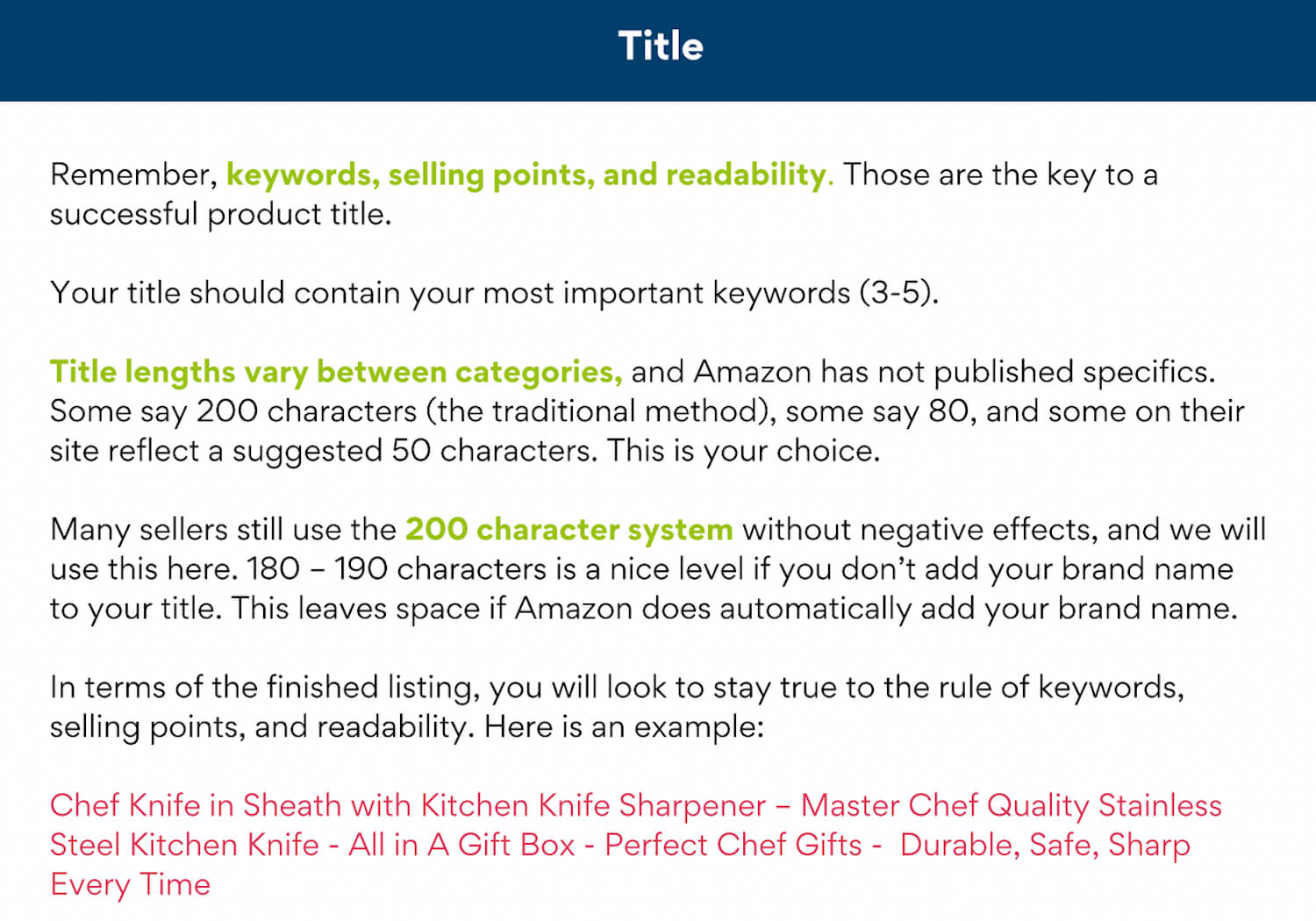 Title

Remember, keywords, selling points, and readability. Those are the key to a successful product title.

Your title should contain your most important keywords (3-5).

Title lengths vary between categories, and Amazon has not published specifics. Some say 200 characters (the traditional method), some say 80, and some on their site reflect a suggested 50 characters. This is your choice.

Many sellers still use the 200 character system without negative effects, and we will use this here. 180 – 190 characters is a nice level if you don't add your brand name to your title. This leaves space if Amazon does automatically add your brand name.

In terms of the finished listing, you will look to stay true to the rule of keywords, selling points, and readability. Here is an example:

Chef Knife in Sheath with Kitchen Knife Sharpener – Master Chef Quality Stainless Steel Kitchen Knife - All in A Gift Box - Perfect Chef Gifts - Durable, Safe, Sharp Every Time